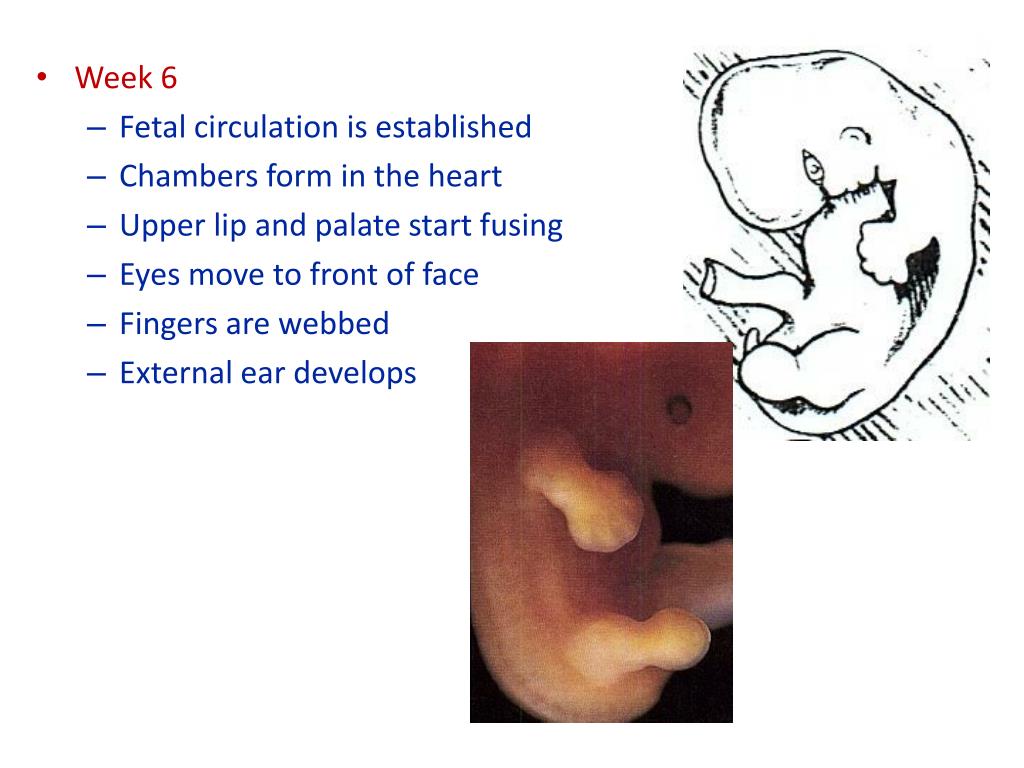 • Week 6
– Fetal circulation is established
– Chambers form in the heart
– Upper lip and palate start fusing
– Eyes move to front of face
– Fingers are webbed
– External ear develops